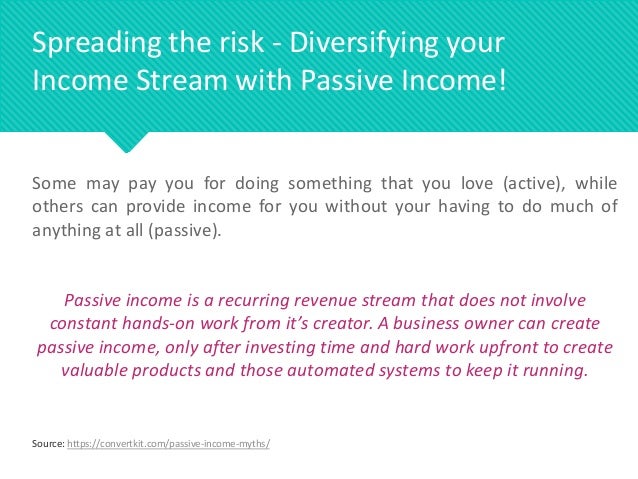 Spreading the risk - Diversifying your Income Stream with Passive Income!

Some may pay you for doing something that you love (active), while others can provide income for you without your having to do much of anything at all (passive).

Passive income is a recurring revenue stream that does not involve constant hands-on work from it's creator. A business owner can create passive income, only after investing time and hard work upfront to create valuable products and those automated systems to keep it running.

Source: https://convertkit.com/passive-income-myths/